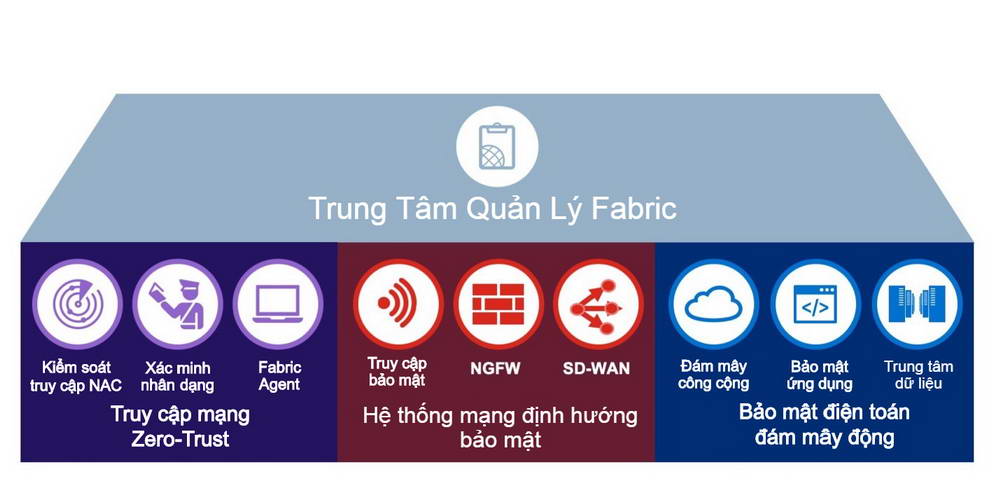 Trung Tâm Quản Lý Fabric

Kiểm soát truy cập NAC

Xác minh nhân dạng

Fabric Agent

Truy cập mạng Zero-Trust

Truy cập bảo mật

NGFW

SD-WAN

Hệ thống mạng định hướng bảo mật

Đám mây công cộng

Bảo mật ứng dụng

Trung tâm dữ liệu

Bảo mật điện toán đám mây động